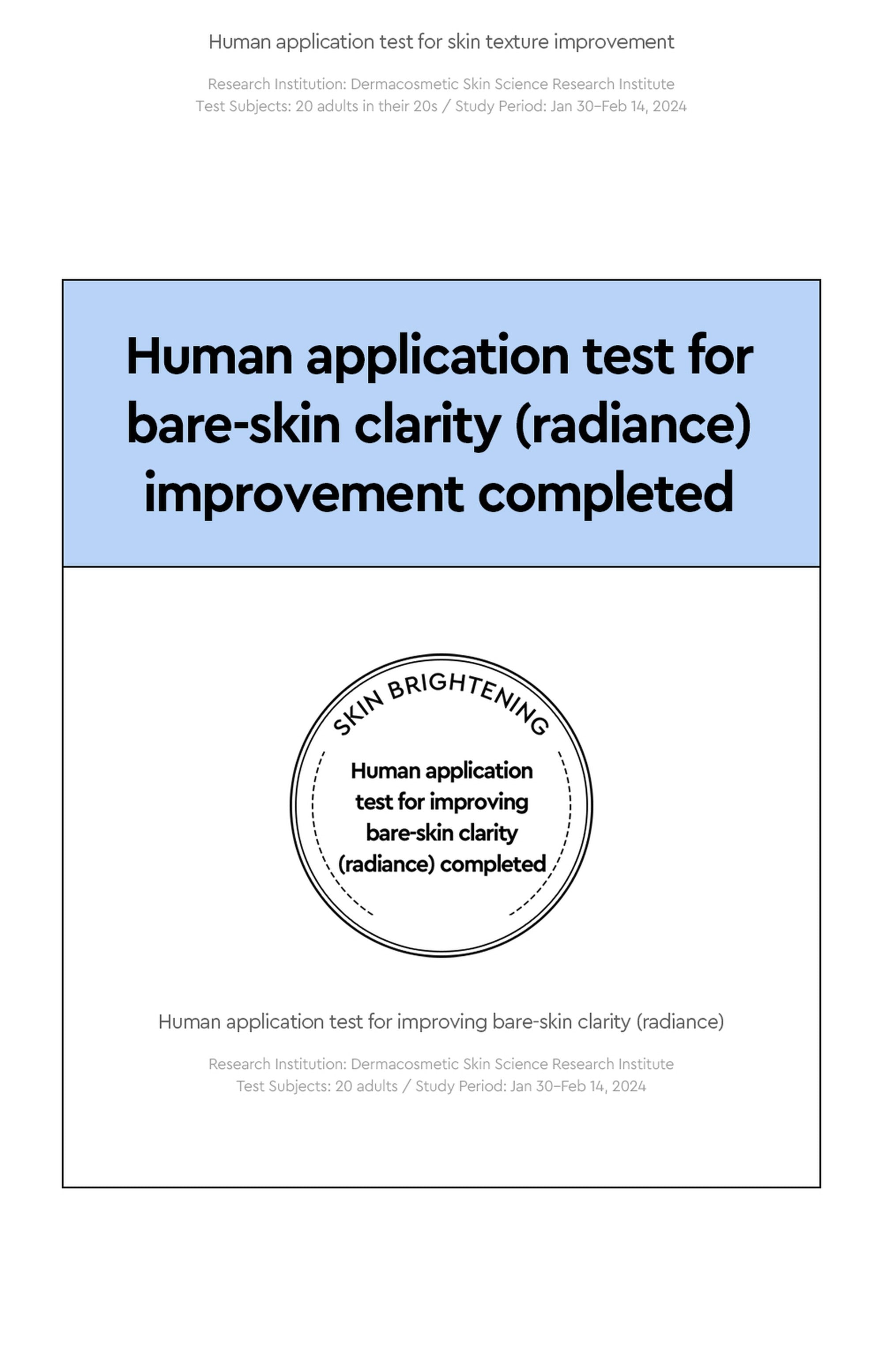 Human application test for skin texture improvement

Research Institution: Dermacosmetic Skin Science Research Institute
Test Subjects: 20 adults in their 20s / Study Period: Jan 30–Feb 14, 2024

Human application test for bare-skin clarity (radiance) improvement completed

SKIN BRIGHTENING

Human application test for improving bare-skin clarity (radiance) completed

Human application test for improving bare-skin clarity (radiance)

Research Institution: Dermacosmetic Skin Science Research Institute
Test Subjects: 20 adults / Study Period: Jan 30–Feb 14, 2024